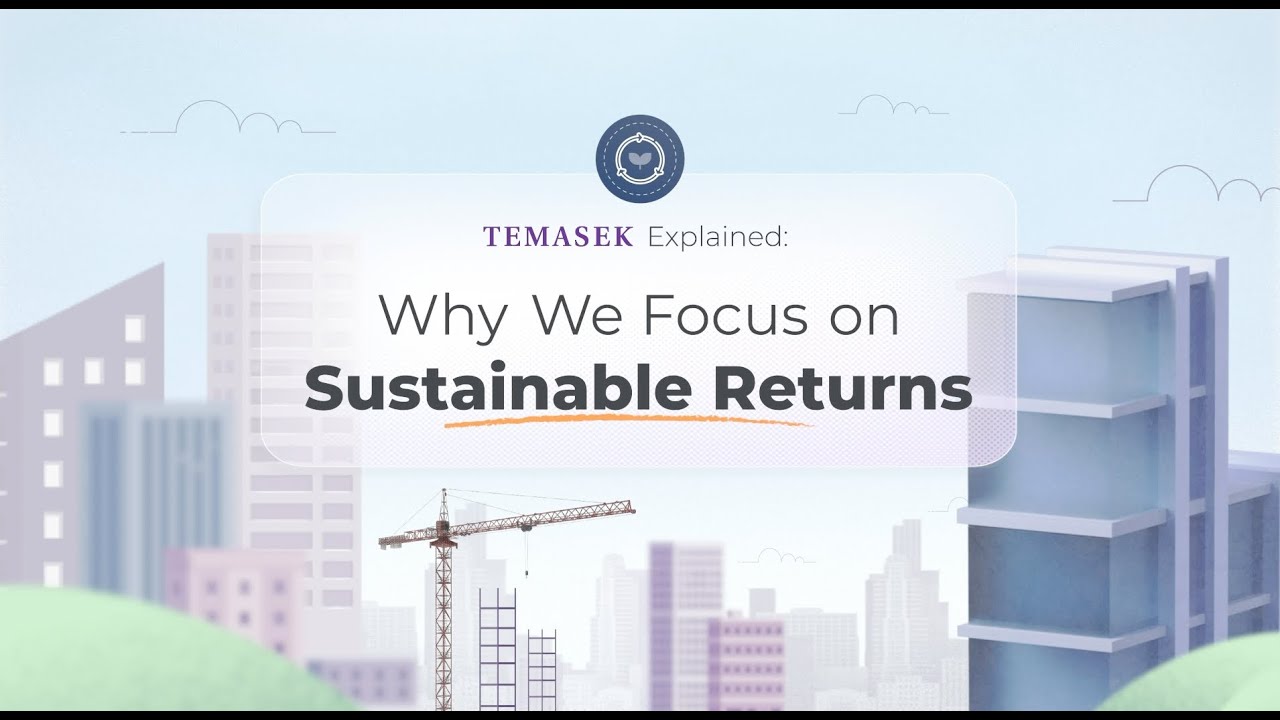 TEMASEK Explained:

Why We Focus on Sustainable Returns